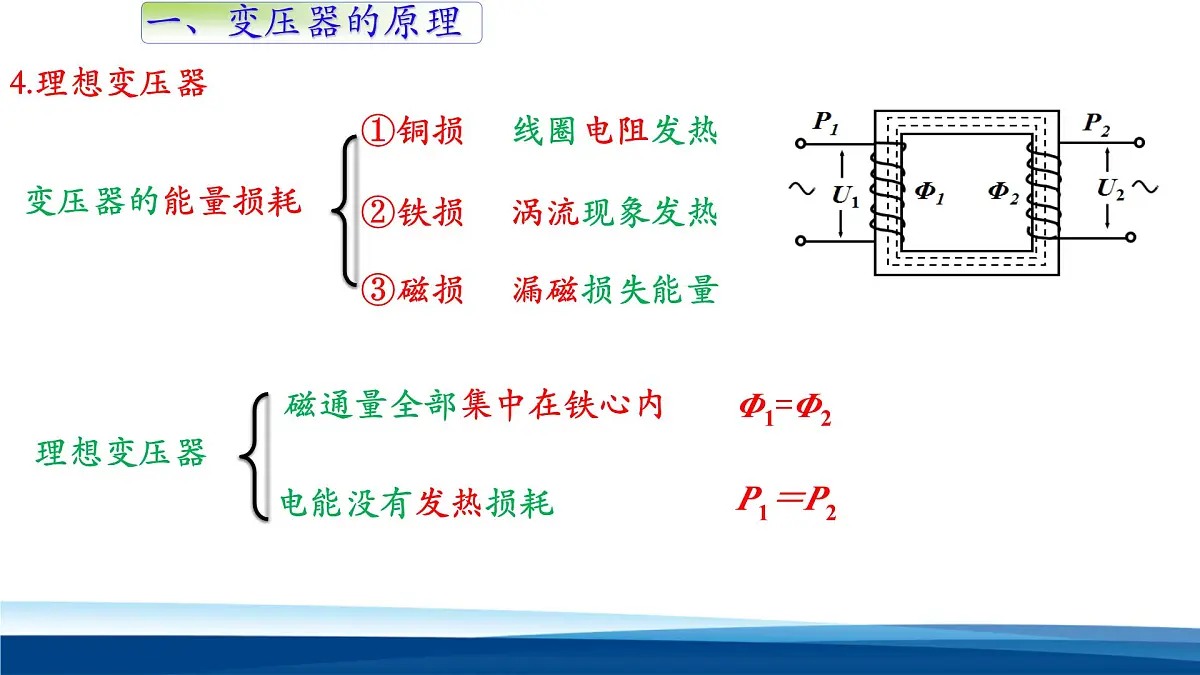 一、变压器的原理

4.理想变压器

变压器的能量损耗

①铜损　线圈电阻发热

②铁损　涡流现象发热

③磁损　漏磁损失能量

$P_1$ $P_2$ ~ $U_1$ $\Phi_1$ $\Phi_2$ $U_2$ ~

理想变压器

磁通量全部集中在铁心内　$\Phi_1=\Phi_2$

电能没有发热损耗　$P_1=P_2$